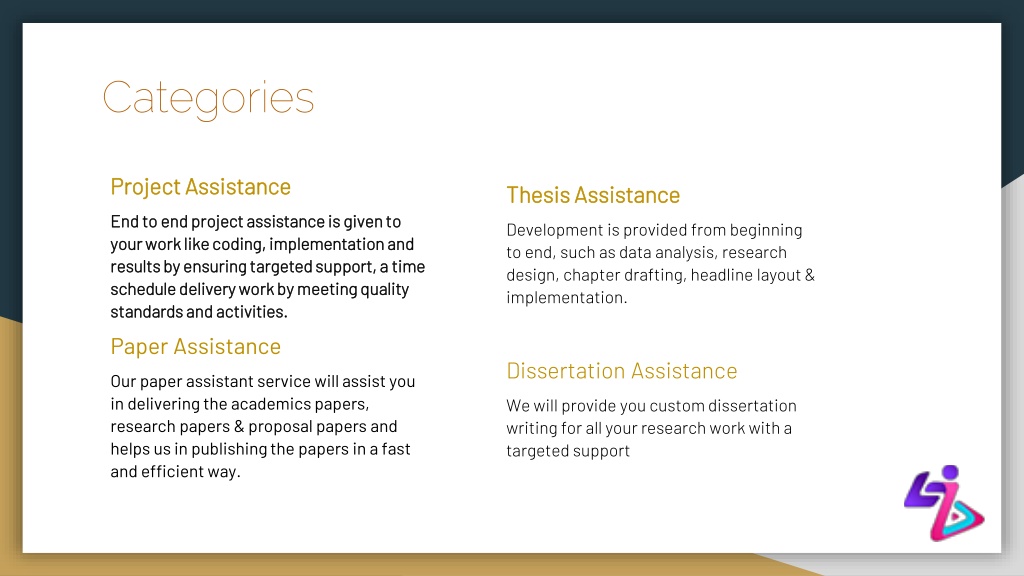 Categories

Project Assistance

End to end project assistance is given to your work like coding, implementation and results by ensuring targeted support, a time schedule delivery work by meeting quality standards and activities.

Paper Assistance

Our paper assistant service will assist you in delivering the academics papers, research papers & proposal papers and helps us in publishing the papers in a fast and efficient way.

Thesis Assistance

Development is provided from beginning to end, such as data analysis, research design, chapter drafting, headline layout & implementation.

Dissertation Assistance

We will provide you custom dissertation writing for all your research work with a targeted support